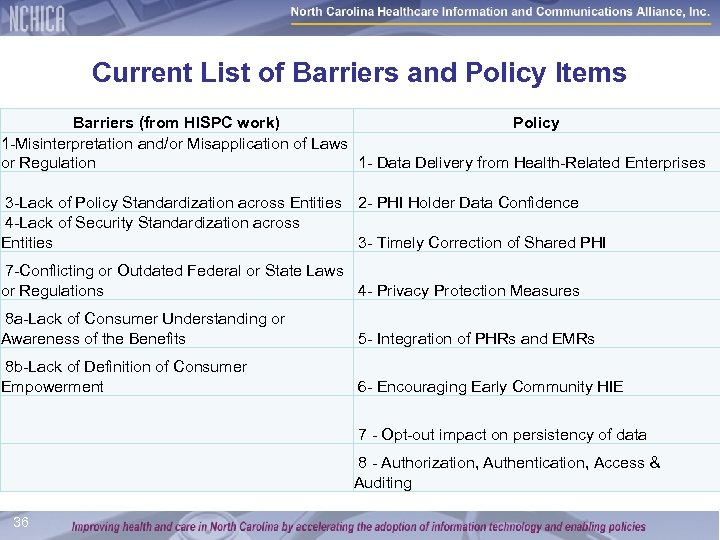 NCHICA North Carolina Healthcare Information and Communications Alliance, Inc.

Current List of Barriers and Policy Items

| Barriers (from HISPC work) | Policy |
|---|---|
| 1-Misinterpretation and/or Misapplication of Laws or Regulation | 1- Data Delivery from Health-Related Enterprises |
| 3-Lack of Policy Standardization across Entities | 2- PHI Holder Data Confidence |
| 4-Lack of Security Standardization across Entities | 3- Timely Correction of Shared PHI |
| 7-Conflicting or Outdated Federal or State Laws or Regulations | 4- Privacy Protection Measures |
| 8a-Lack of Consumer Understanding or Awareness of the Benefits | 5- Integration of PHRs and EMRs |
| 8b-Lack of Definition of Consumer Empowerment | 6- Encouraging Early Community HIE |
| | 7 - Opt-out impact on persistency of data |
| | 8 - Authorization, Authentication, Access & Auditing |

36

Improving health and care in North Carolina by accelerating the adoption of information technology and enabling policies